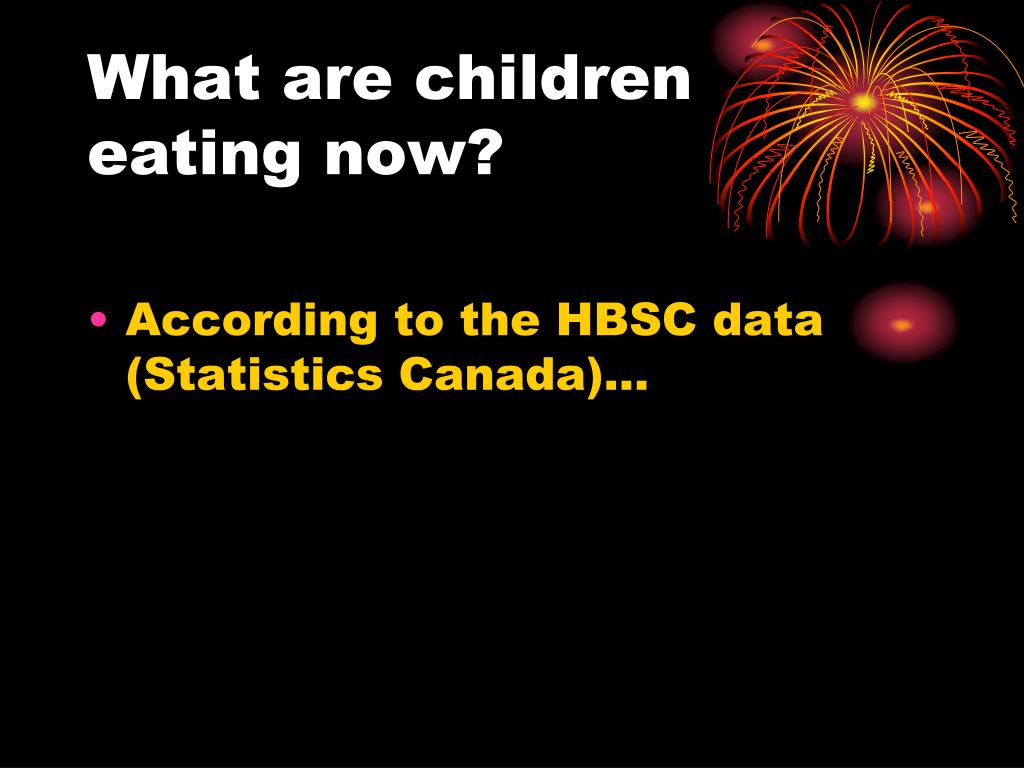 What are children eating now?

• According to the HBSC data (Statistics Canada)…